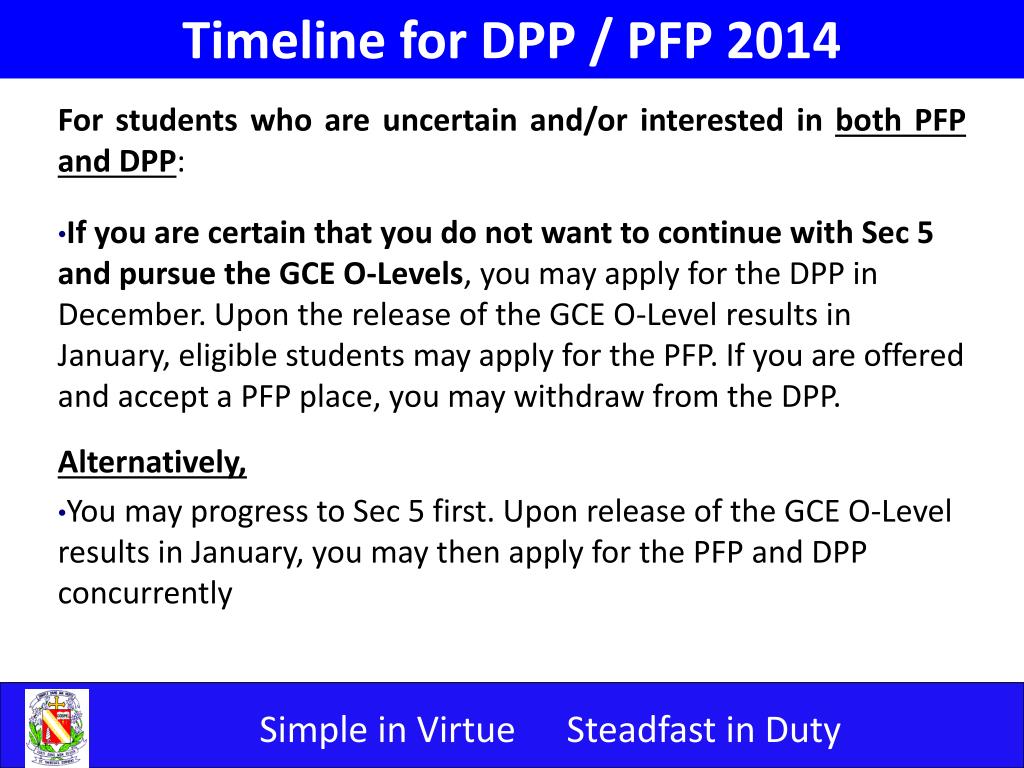 Timeline for DPP / PFP 2014

For students who are uncertain and/or interested in both PFP and DPP:

•If you are certain that you do not want to continue with Sec 5 and pursue the GCE O-Levels, you may apply for the DPP in December. Upon the release of the GCE O-Level results in January, eligible students may apply for the PFP. If you are offered and accept a PFP place, you may withdraw from the DPP.

Alternatively,

•You may progress to Sec 5 first. Upon release of the GCE O-Level results in January, you may then apply for the PFP and DPP concurrently

Simple in Virtue Steadfast in Duty